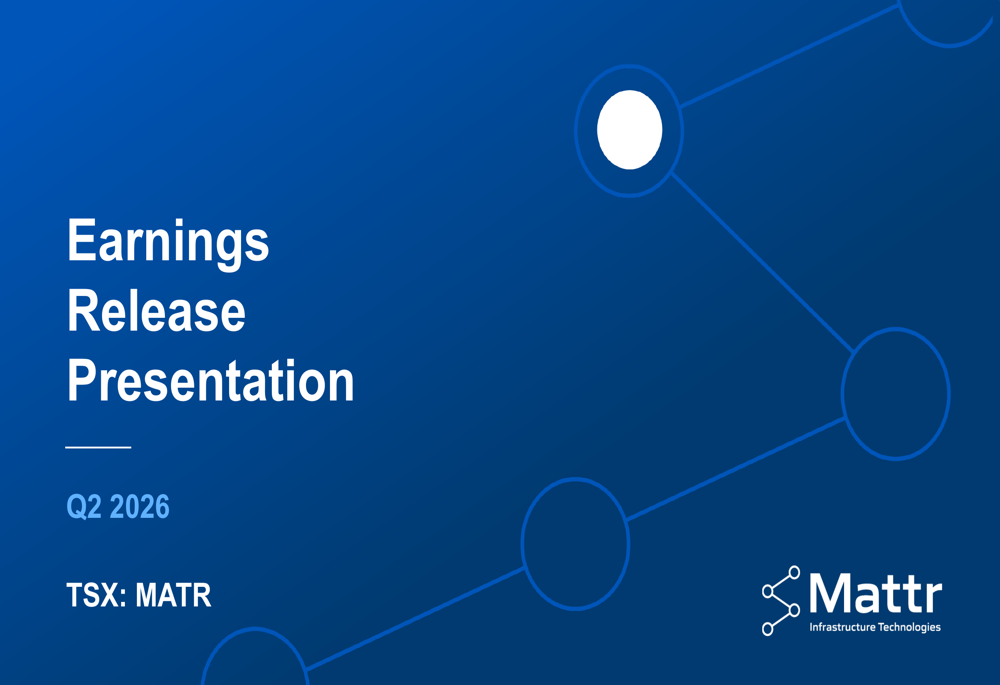 Earnings Release Presentation

Q2 2026

TSX: MATR

Mattr
Infrastructure Technologies